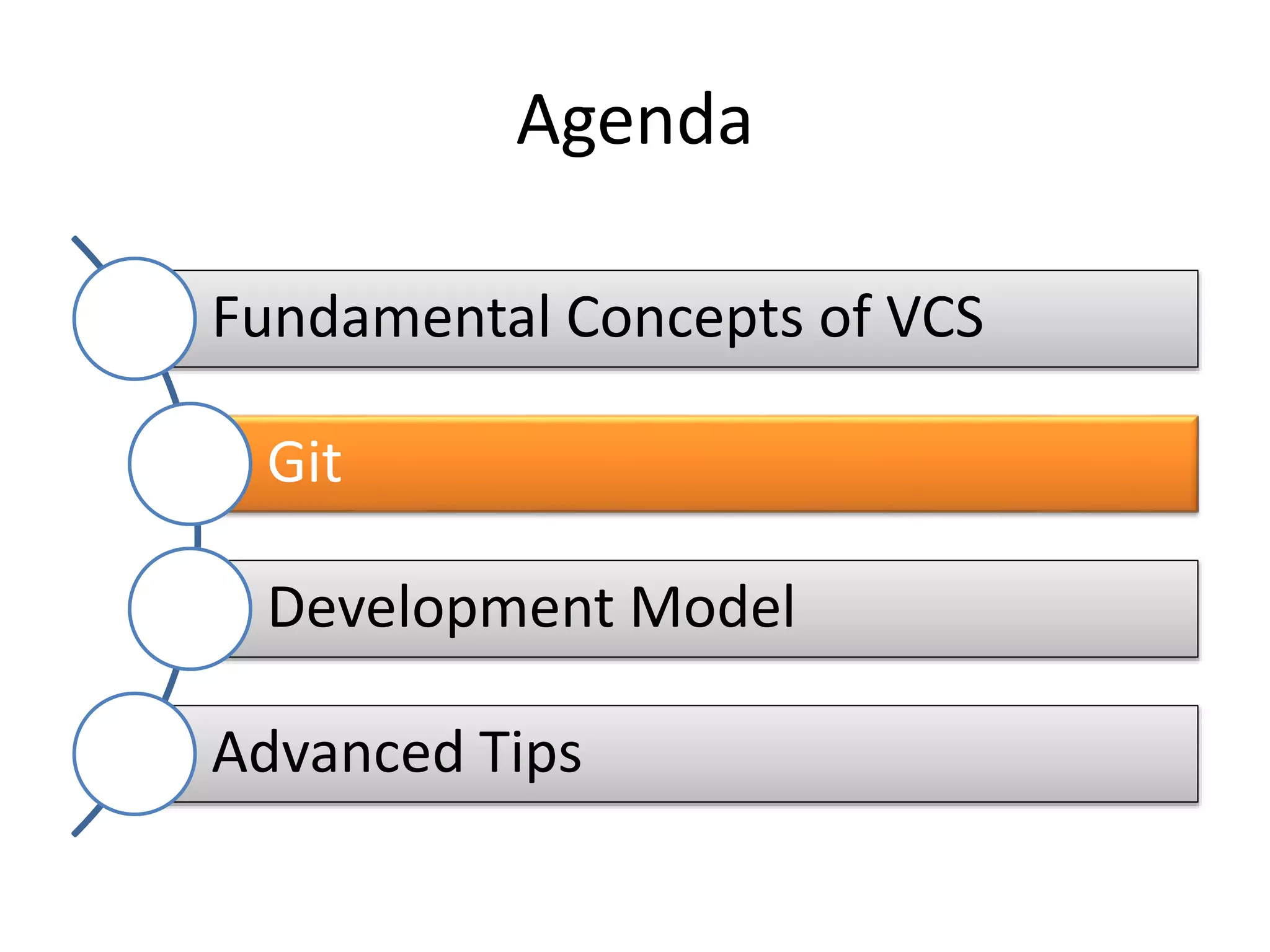 Agenda

Fundamental Concepts of VCS

Git

Development Model

Advanced Tips